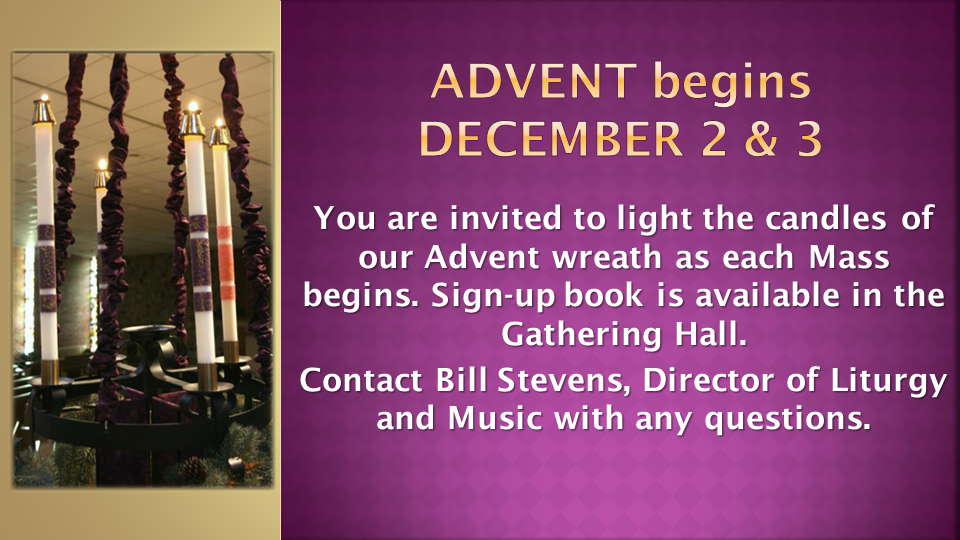 ADVENT begins
DECEMBER 2 & 3

You are invited to light the candles of our Advent wreath as each Mass begins. Sign-up book is available in the Gathering Hall.

Contact Bill Stevens, Director of Liturgy and Music with any questions.